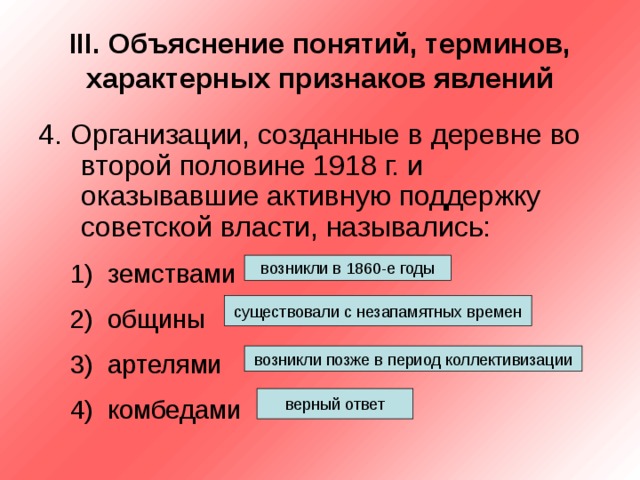 III. Объяснение понятий, терминов, характерных признаков явлений

4. Организации, созданные в деревне во второй половине 1918 г. и оказывавшие активную поддержку советской власти, назывались:

1) земствами
возникли в 1860-е годы

2) общины
существовали с незапамятных времен

3) артелями
возникли позже в период коллективизации

4) комбедами
верный ответ